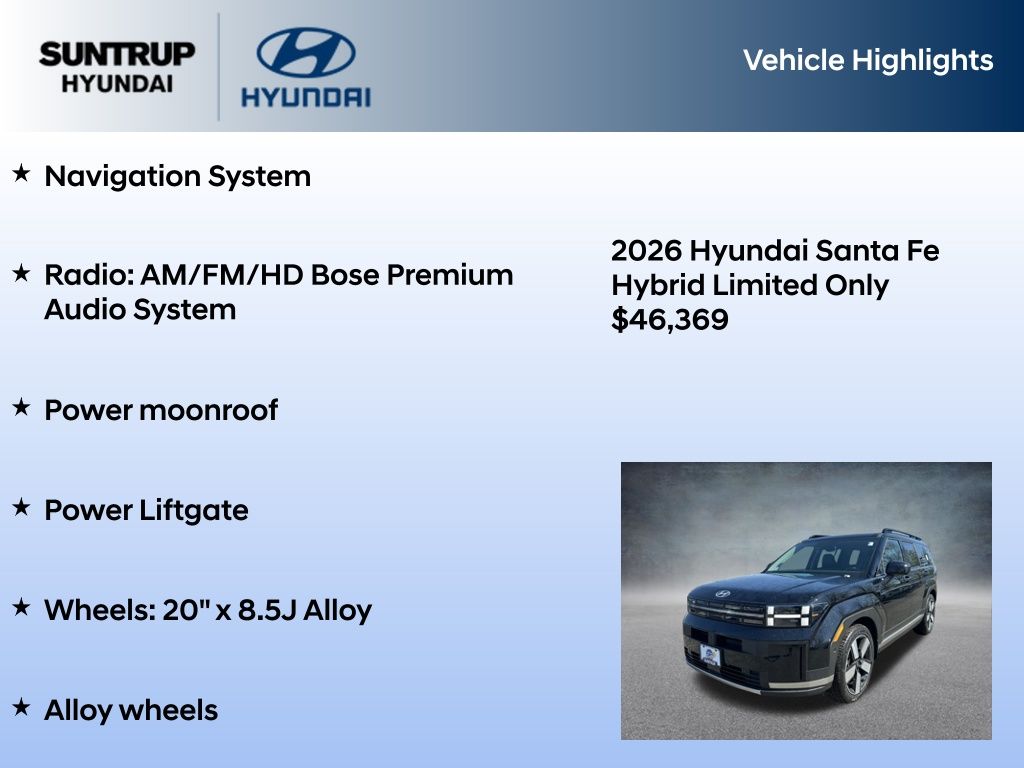 SUNTRUP HYUNDAI

HYUNDAI

Vehicle Highlights

★ Navigation System

★ Radio: AM/FM/HD Bose Premium Audio System

★ Power moonroof

★ Power Liftgate

★ Wheels: 20" x 8.5J Alloy

★ Alloy wheels

2026 Hyundai Santa Fe Hybrid Limited Only $46,369